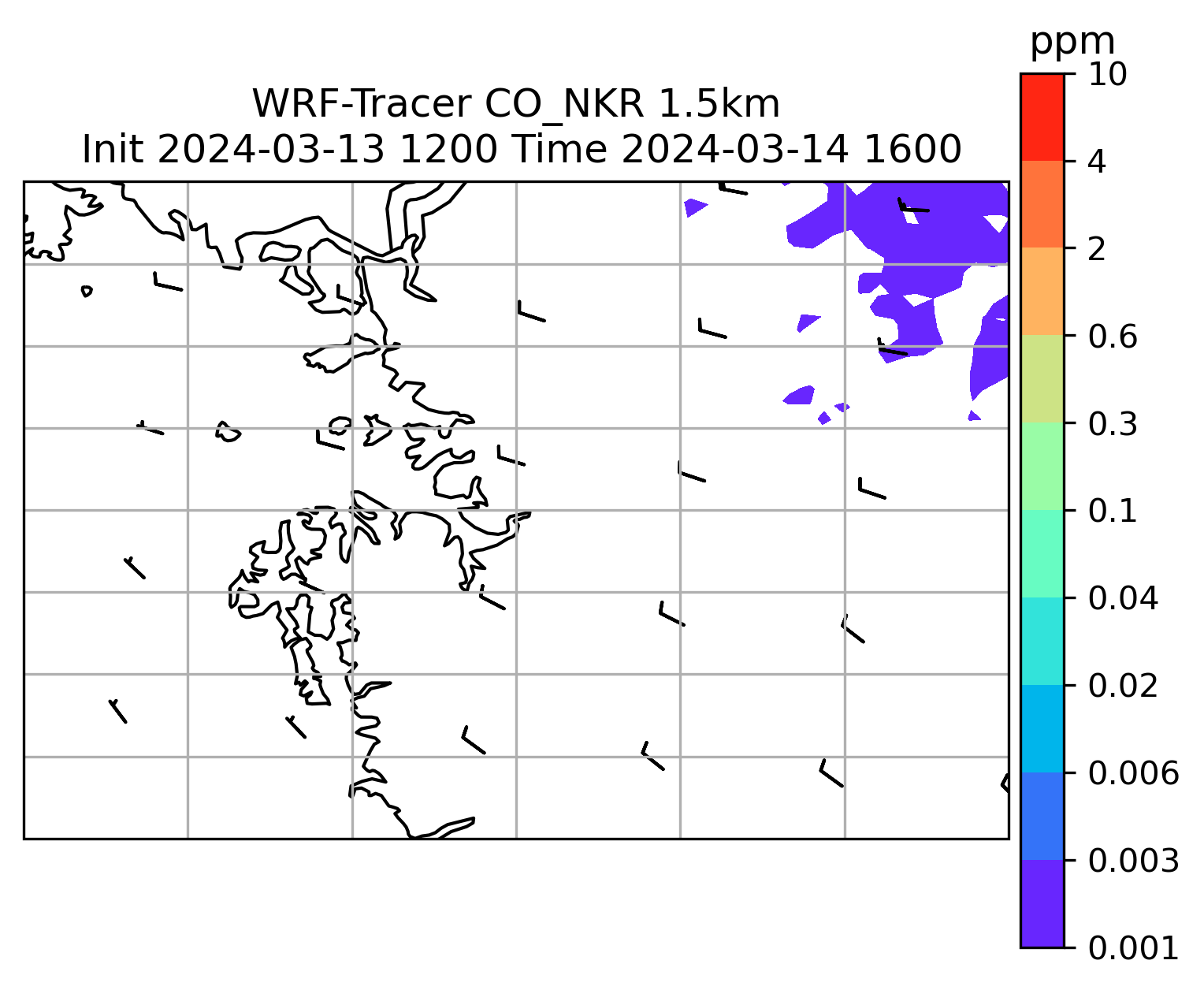 WRF-Tracer CO_NKR 1.5km
Init 2024-03-13 1200 Time 2024-03-14 1600

ppm
10
4
2
0.6
0.3
0.1
0.04
0.02
0.006
0.003
0.001